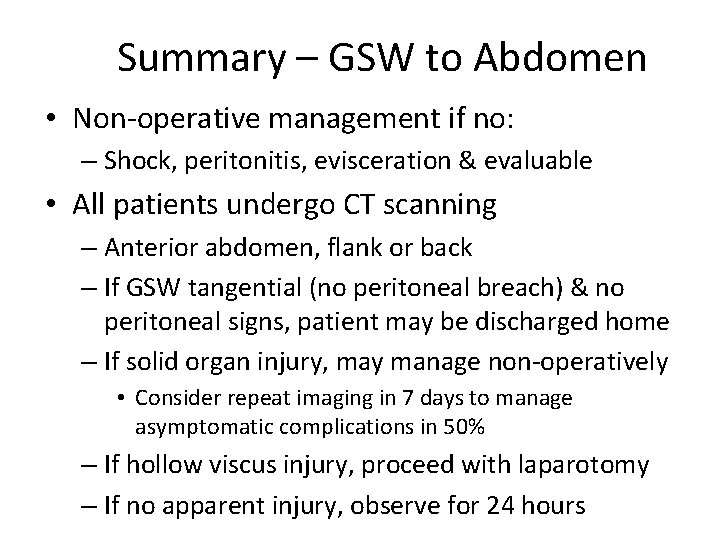 Summary – GSW to Abdomen

• Non-operative management if no:
 – Shock, peritonitis, evisceration & evaluable
• All patients undergo CT scanning
 – Anterior abdomen, flank or back
 – If GSW tangential (no peritoneal breach) & no peritoneal signs, patient may be discharged home
 – If solid organ injury, may manage non-operatively
  • Consider repeat imaging in 7 days to manage asymptomatic complications in 50%
 – If hollow viscus injury, proceed with laparotomy
 – If no apparent injury, observe for 24 hours